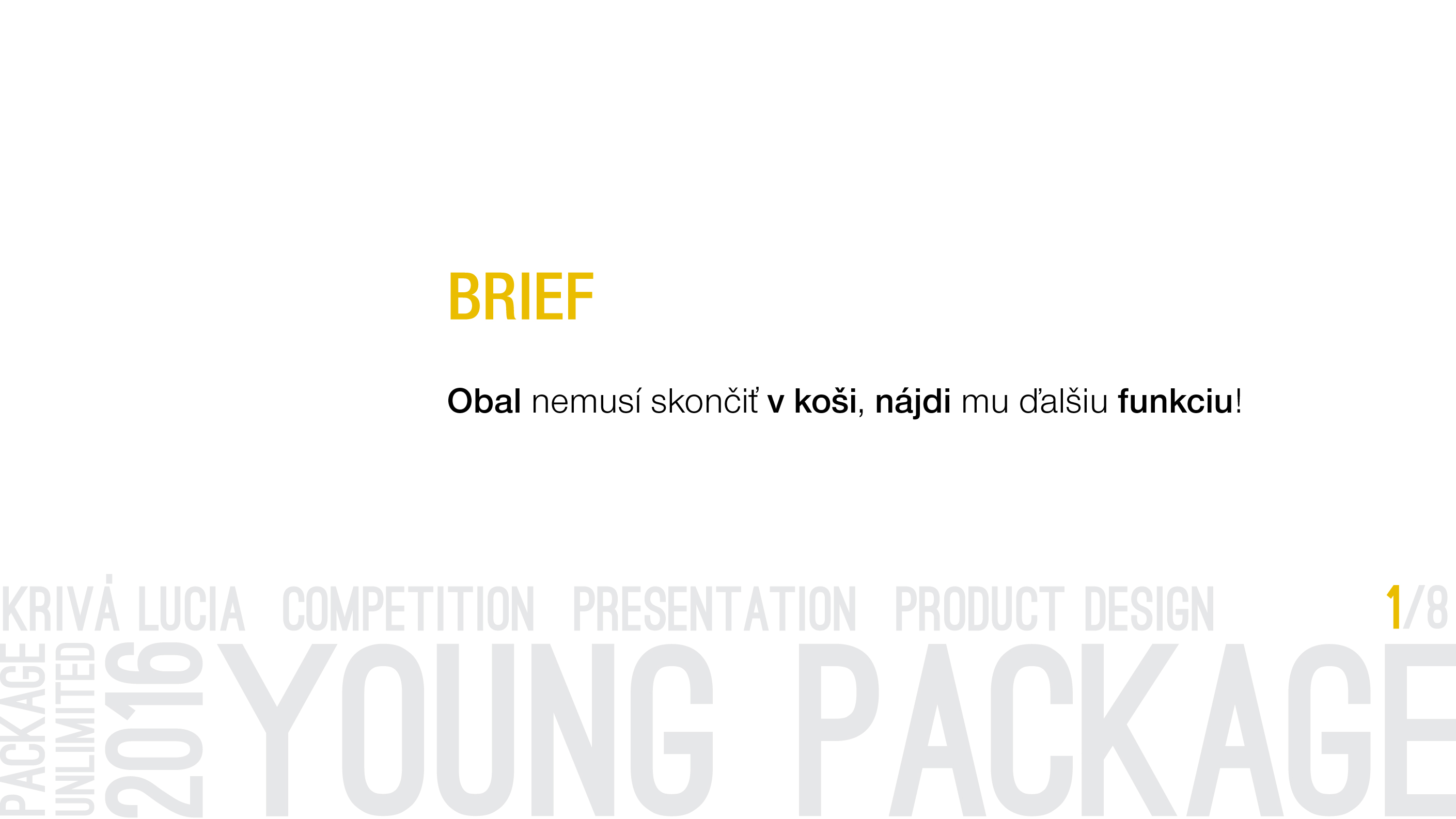 BRIEF

Obal nemusí skončiť v koši, nájdi mu ďalšiu funkciu!

KRIVÁ LUCIA COMPETITION PRESENTATION PRODUCT DESIGN 1/8

PACKAGE UNLIMITED 2016 YOUNG PACKAGE